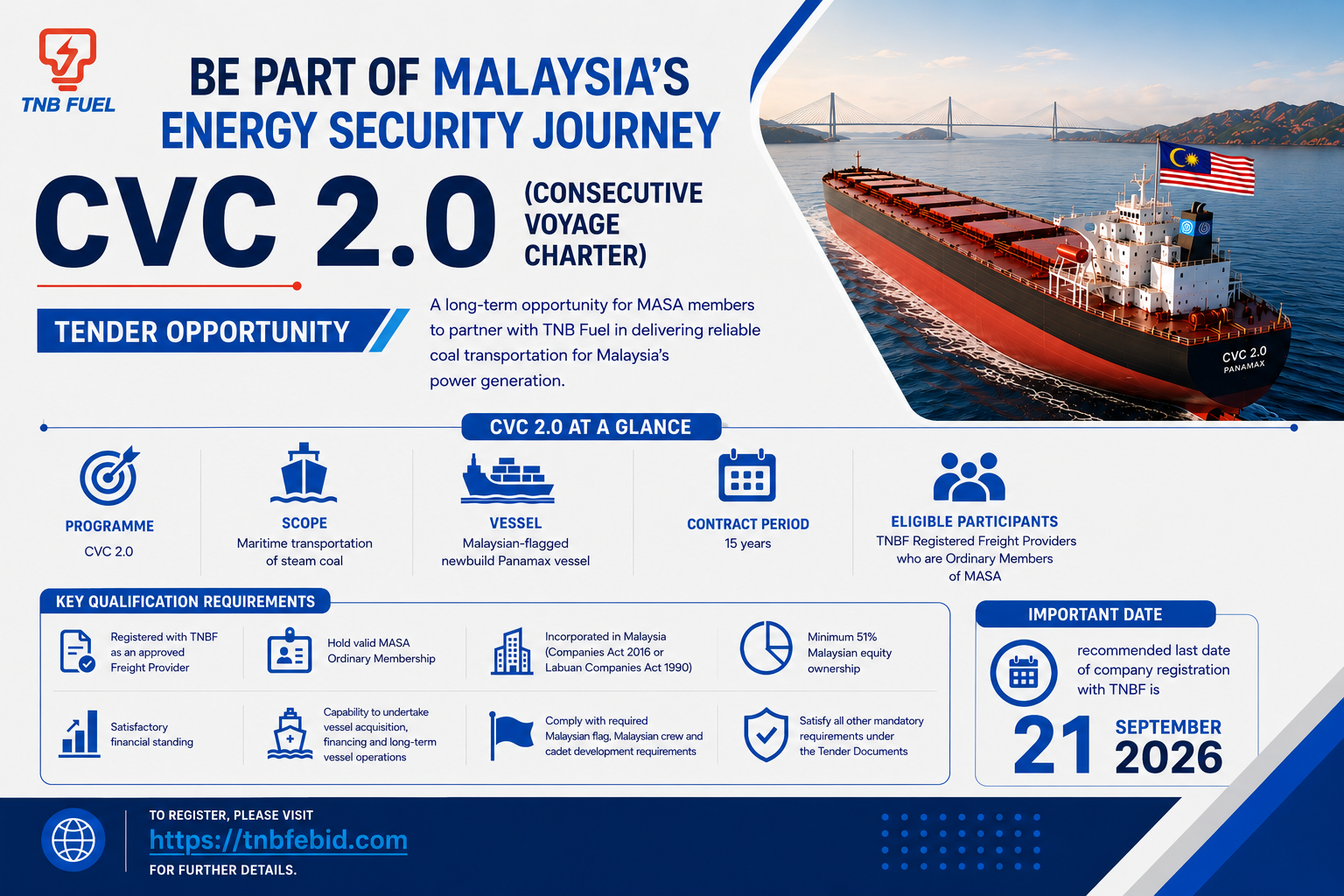 TNB FUEL

BE PART OF MALAYSIA'S ENERGY SECURITY JOURNEY

CVC 2.0 (CONSECUTIVE VOYAGE CHARTER)

TENDER OPPORTUNITY

A long-term opportunity for MASA members to partner with TNB Fuel in delivering reliable coal transportation for Malaysia's power generation.

CVC 2.0
PANAMAX

CVC 2.0 AT A GLANCE

PROGRAMME
CVC 2.0

SCOPE
Maritime transportation of steam coal

VESSEL
Malaysian-flagged newbuild Panamax vessel

CONTRACT PERIOD
15 years

ELIGIBLE PARTICIPANTS
TNBF Registered Freight Providers who are Ordinary Members of MASA

KEY QUALIFICATION REQUIREMENTS

Registered with TNBF as an approved Freight Provider

Hold valid MASA Ordinary Membership

Incorporated in Malaysia (Companies Act 2016 or Labuan Companies Act 1990)

Minimum 51% Malaysian equity ownership

Satisfactory financial standing

Capability to undertake vessel acquisition, financing and long-term vessel operations

Comply with required Malaysian flag, Malaysian crew and cadet development requirements

Satisfy all other mandatory requirements under the Tender Documents

IMPORTANT DATE

recommended last date of company registration with TNBF is

21 SEPTEMBER 2026

TO REGISTER, PLEASE VISIT
https://tnbfebid.com
FOR FURTHER DETAILS.